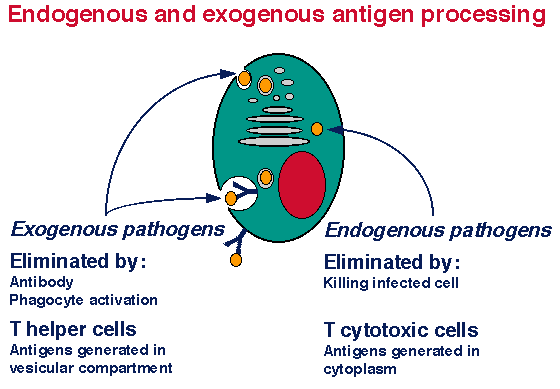 Endogenous and exogenous antigen processing

Exogenous pathogens

Eliminated by:
Antibody
Phagocyte activation

T helper cells
Antigens generated in vesicular compartment

Endogenous pathogens

Eliminated by:
Killing infected cell

T cytotoxic cells
Antigens generated in cytoplasm